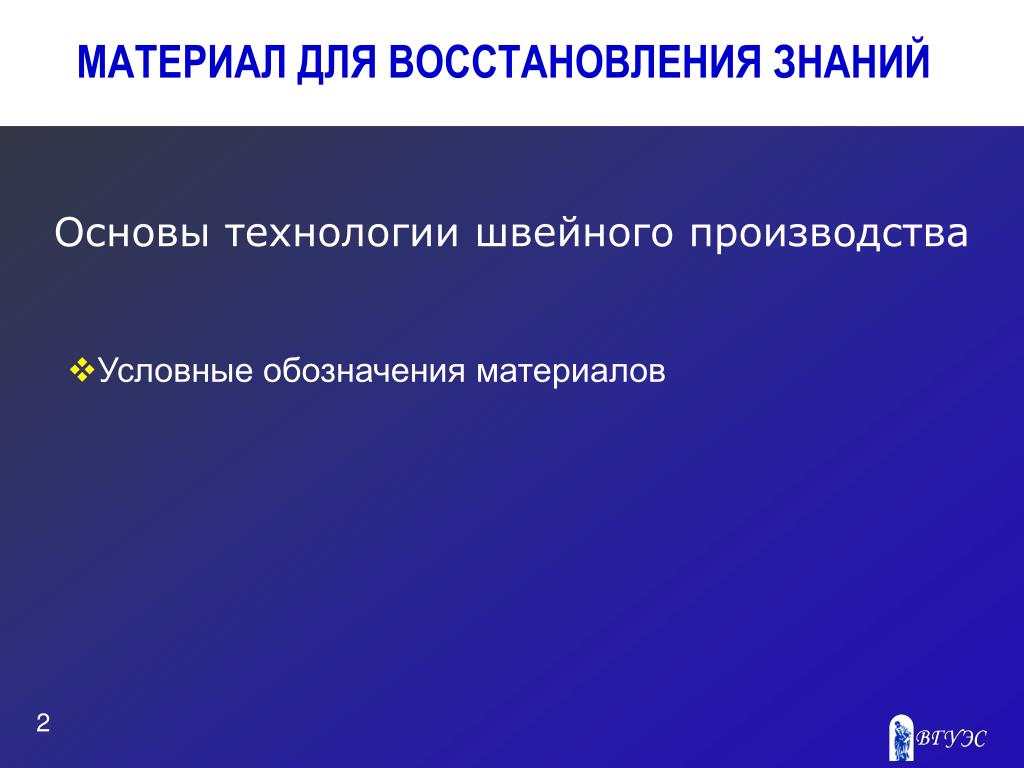 МАТЕРИАЛ ДЛЯ ВОССТАНОВЛЕНИЯ ЗНАНИЙ

Основы технологии швейного производства

❖Условные обозначения материалов

2

ВГУЭС